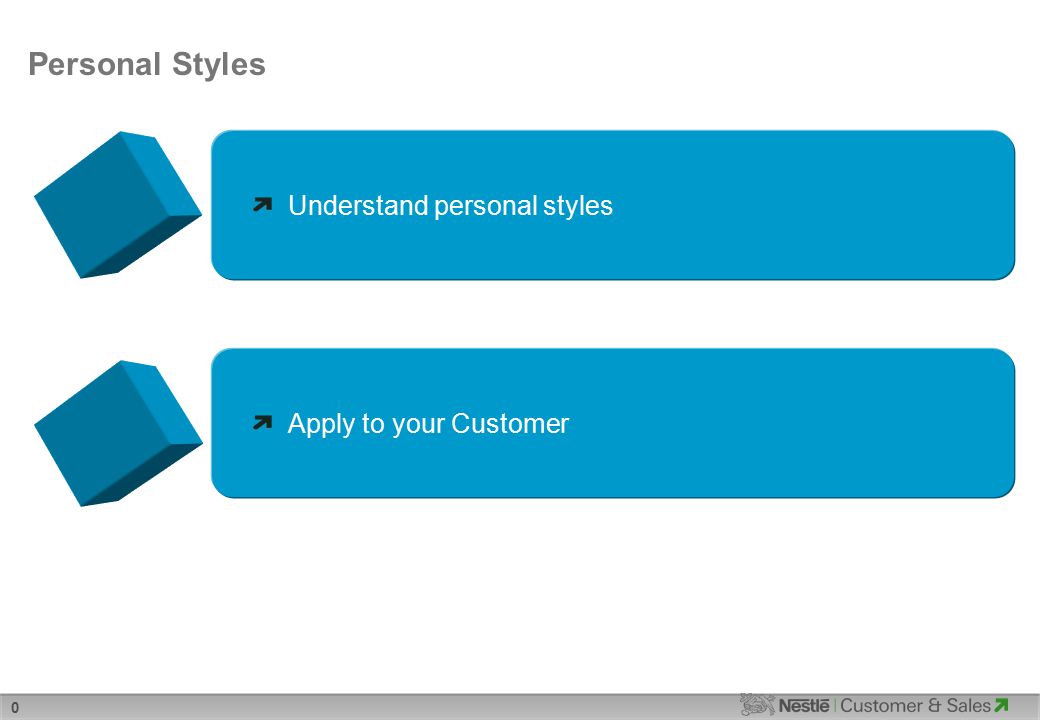 Personal Styles

Understand personal styles

Apply to your Customer

0

Nestlé | Customer & Sales